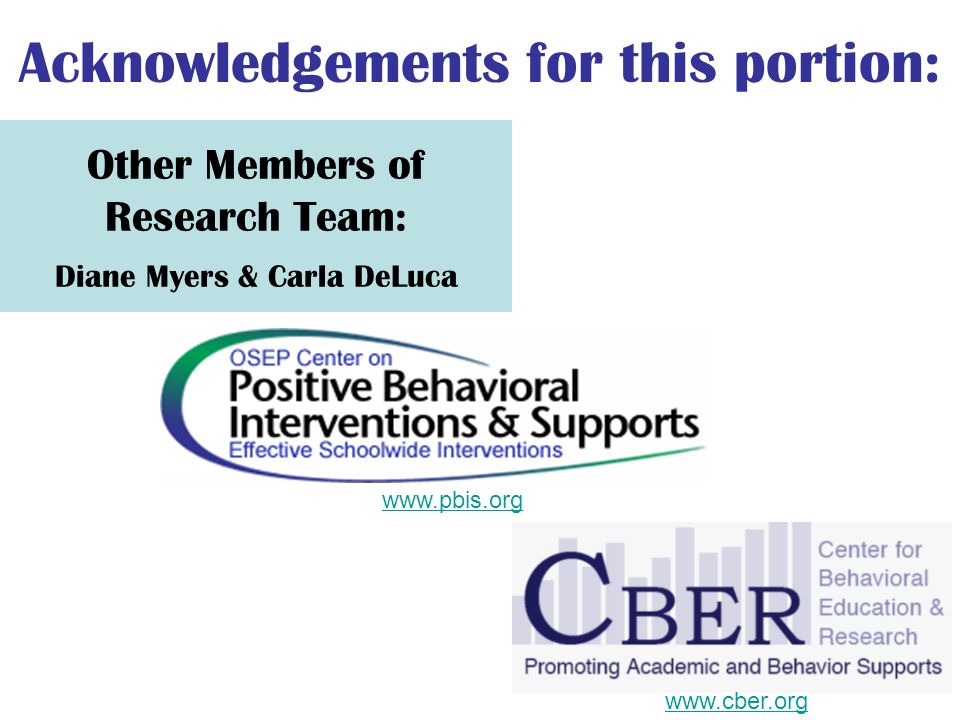 Acknowledgements for this portion:

Other Members of Research Team:

Diane Myers & Carla DeLuca

OSEP Center on
Positive Behavioral Interventions & Supports
Effective Schoolwide Interventions

www.pbis.org

CBER
Center for Behavioral Education & Research
Promoting Academic and Behavior Supports

www.cber.org